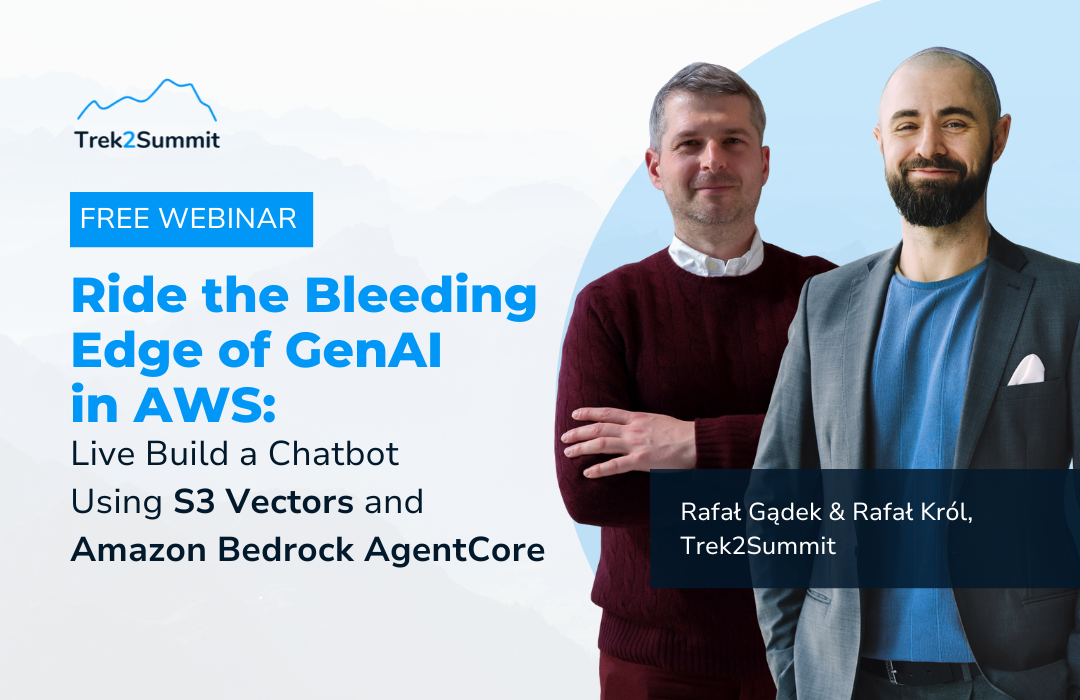 Trek2Summit

FREE WEBINAR

Ride the Bleeding Edge of GenAI in AWS:

Live Build a Chatbot Using S3 Vectors and Amazon Bedrock AgentCore

Rafał Gądek & Rafał Król, Trek2Summit